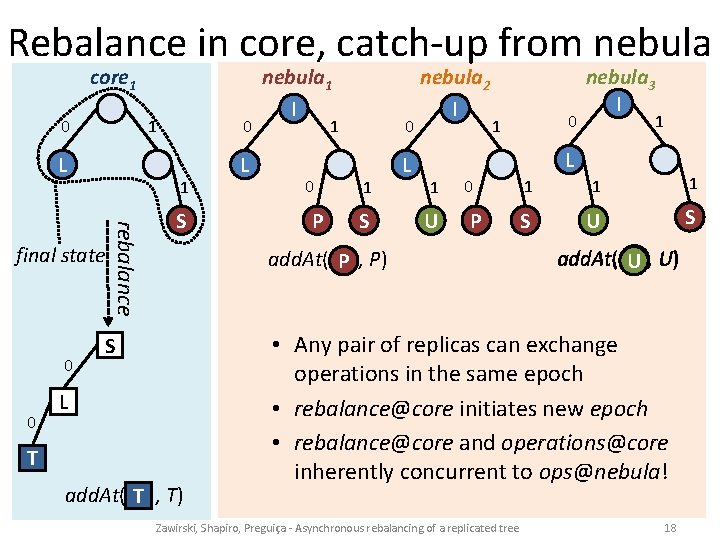 Rebalance in core, catch-up from nebula

$core_1$

0 1

L

1

S

final state

rebalance

S

0

L

0

T

addAt( T , T)

$nebula_1$

I

0 1

L

0 1

P S

addAt( P , P)

$nebula_2$

I

0 1

L

1 0 1

U P S

$nebula_3$

I

0 1

L

1 1

U S

addAt( U , U)

• Any pair of replicas can exchange operations in the same epoch

• rebalance@core initiates new epoch

• rebalance@core and operations@core inherently concurrent to ops@nebula!

Zawirski, Shapiro, Preguiça - Asynchronous rebalancing of a replicated tree

18